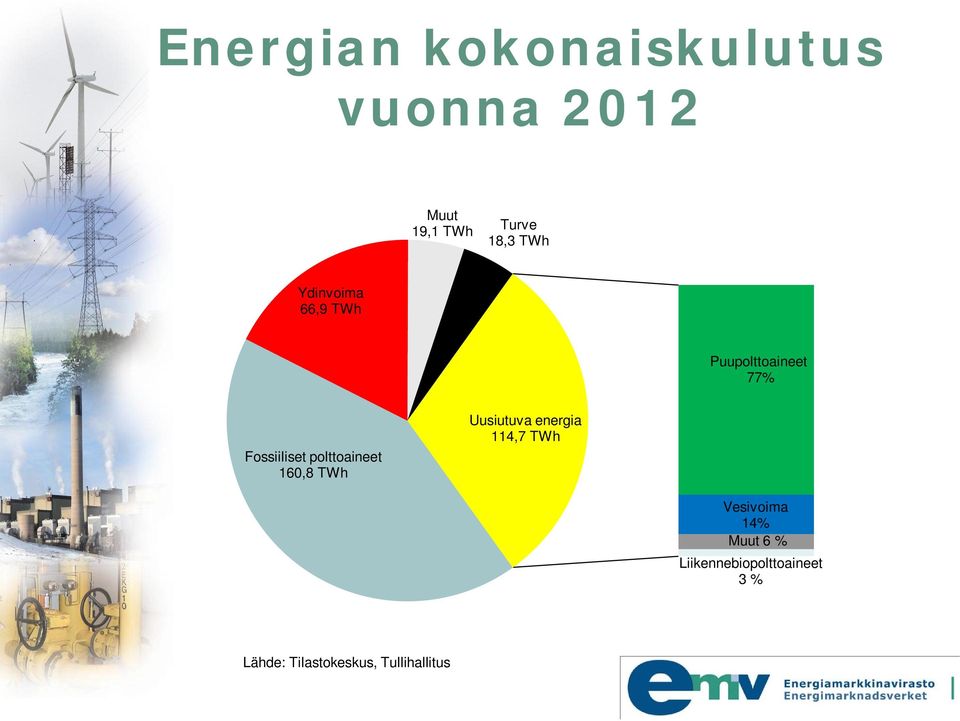 Energian kokonaiskulutus vuonna 2012

Muut
19,1 TWh

Turve
18,3 TWh

Ydinvoima
66,9 TWh

Uusiutuva energia
114,7 TWh

Fossiiliset polttoaineet
160,8 TWh

Puupolttoaineet
77%

Vesivoima
14%

Muut 6 %

Liikennebiopolttoaineet
3 %

Lähde: Tilastokeskus, Tullihallitus

emv Energiamarkkinavirasto
Energimarknadsverket